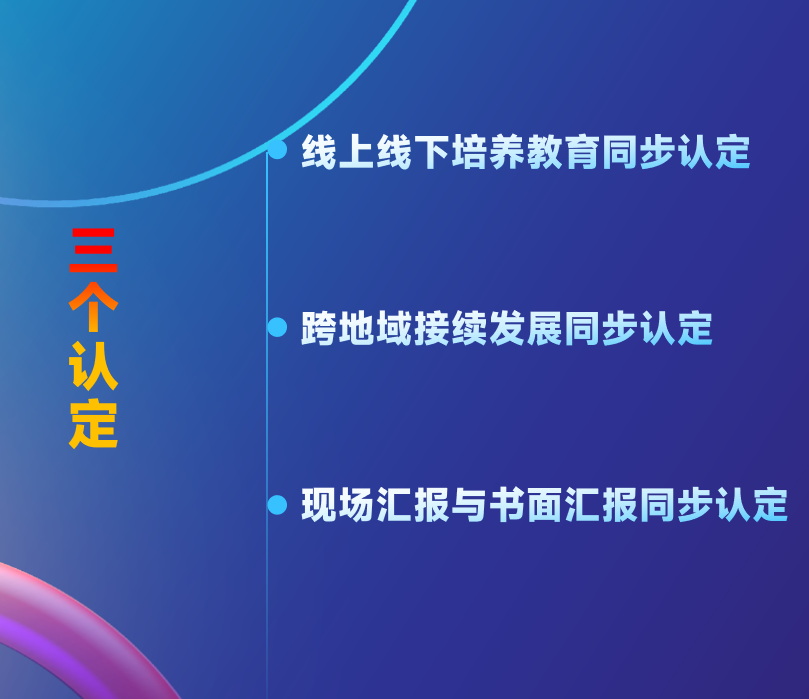 三个认定

线上线下培养教育同步认定

跨地域接续发展同步认定

现场汇报与书面汇报同步认定